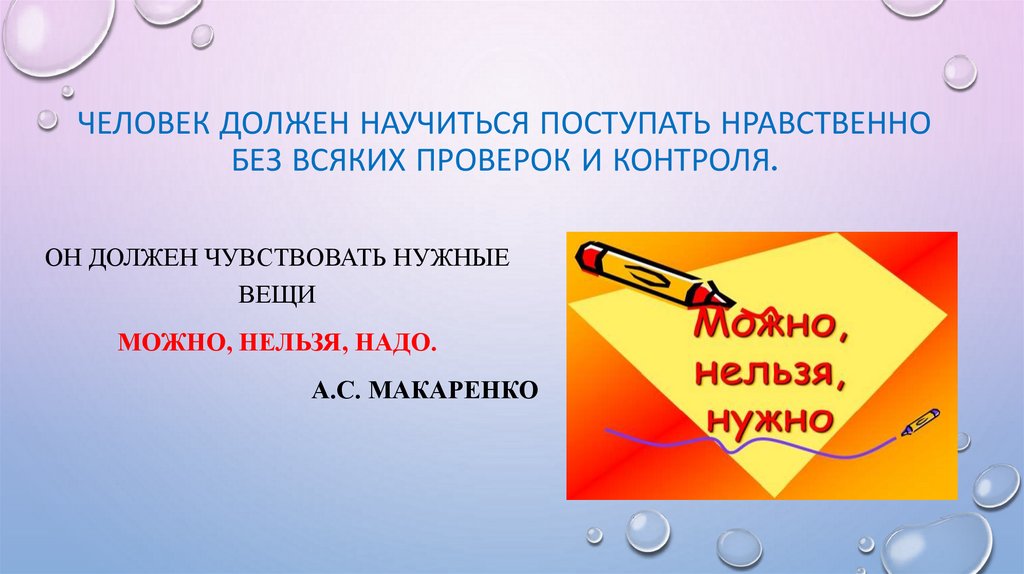 ЧЕЛОВЕК ДОЛЖЕН НАУЧИТЬСЯ ПОСТУПАТЬ НРАВСТВЕННО БЕЗ ВСЯКИХ ПРОВЕРОК И КОНТРОЛЯ.

ОН ДОЛЖЕН ЧУВСТВОВАТЬ НУЖНЫЕ ВЕЩИ

МОЖНО, НЕЛЬЗЯ, НАДО.

А.С. МАКАРЕНКО

Можно, нельзя, нужно